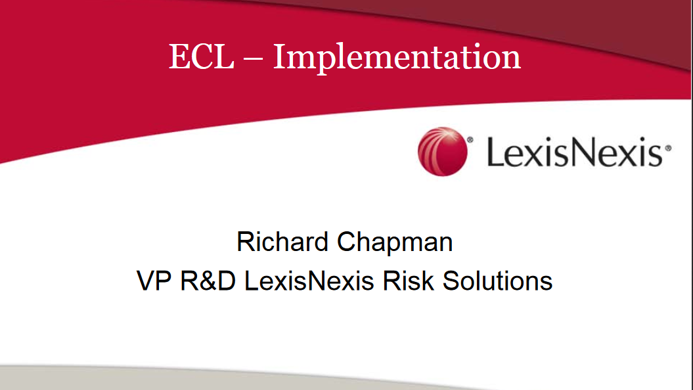 ECL – Implementation

LexisNexis®

Richard Chapman
VP R&D LexisNexis Risk Solutions